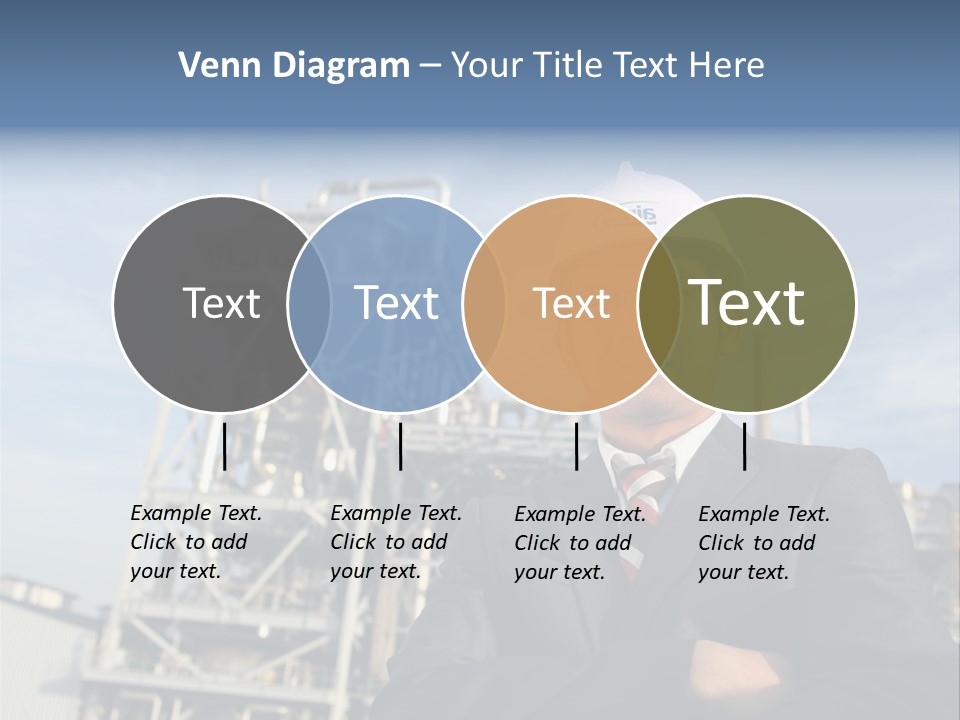 Venn Diagram – Your Title Text Here

Text

Text

Text

Text

Example Text. Click to add your text.

Example Text. Click to add your text.

Example Text. Click to add your text.

Example Text. Click to add your text.